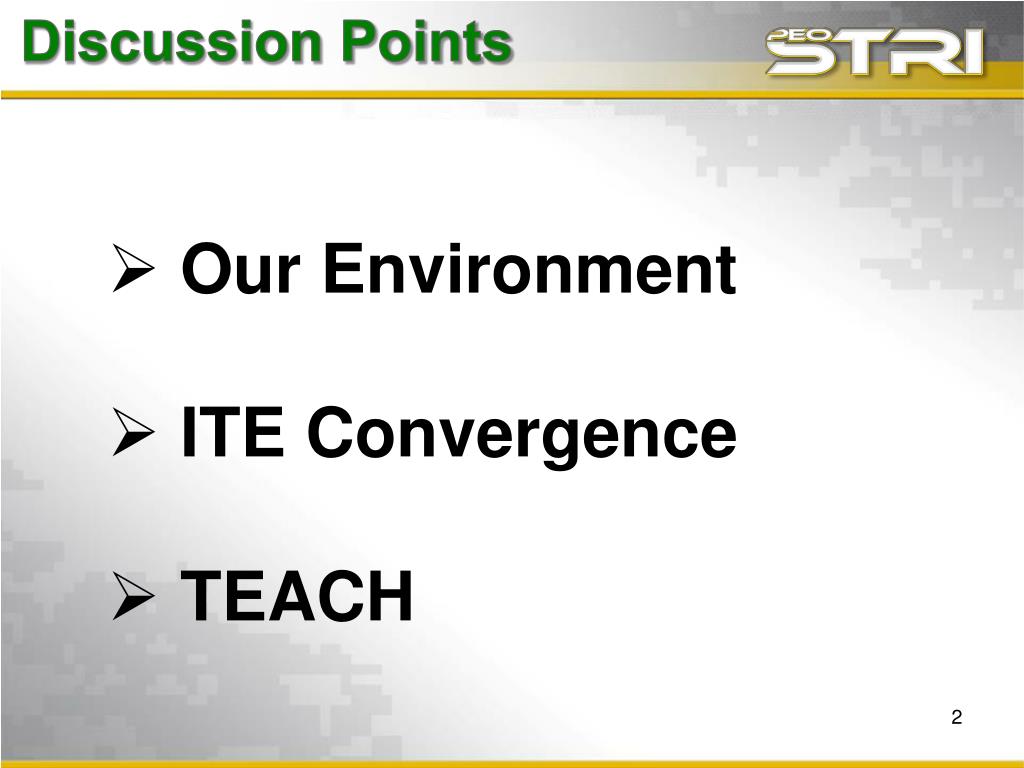 Discussion Points

PEO STRI

➢ Our Environment

➢ ITE Convergence

➢ TEACH

2